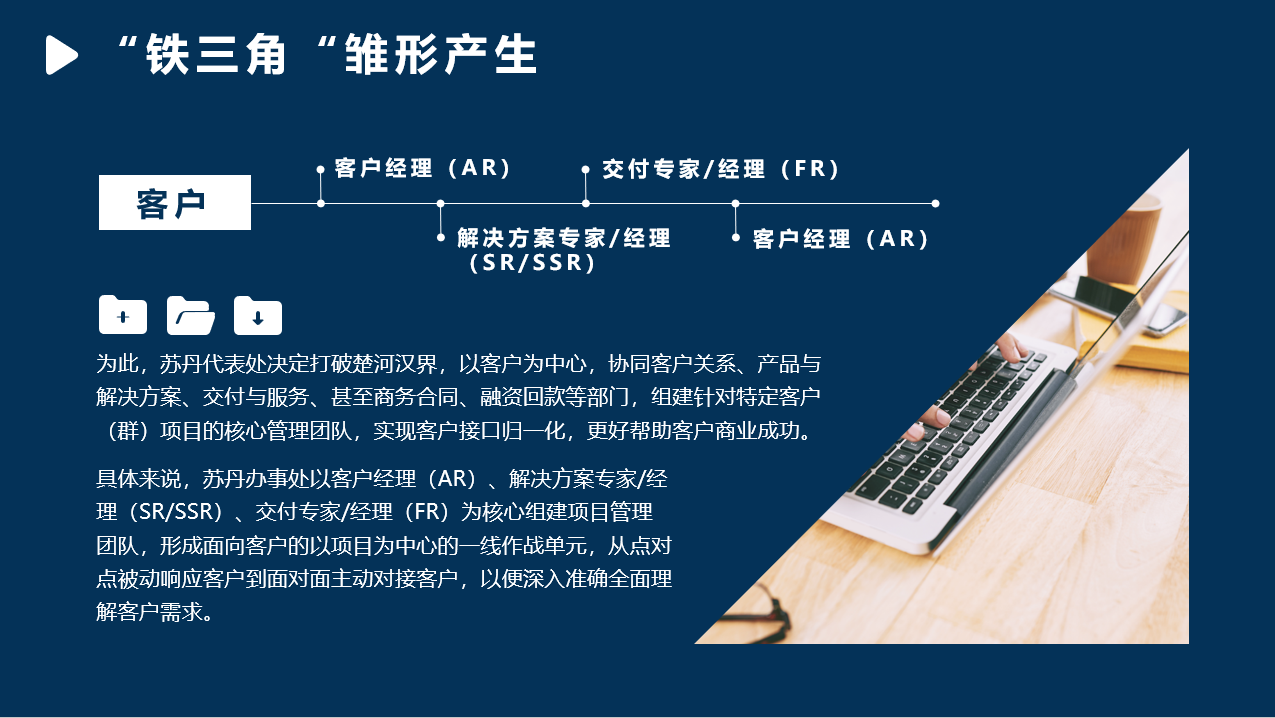 “铁三角“雏形产生

客户

客户经理（AR）

解决方案专家/经理（SR/SSR）

交付专家/经理（FR）

客户经理（AR）

为此，苏丹代表处决定打破楚河汉界，以客户为中心，协同客户关系、产品与解决方案、交付与服务、甚至商务合同、融资回款等部门，组建针对特定客户（群）项目的核心管理团队，实现客户接口归一化，更好帮助客户商业成功。

具体来说，苏丹办事处以客户经理（AR）、解决方案专家/经理（SR/SSR）、交付专家/经理（FR）为核心组建项目管理团队，形成面向客户的以项目为中心的一线作战单元，从点对点被动响应客户到面对面主动对接客户，以便深入准确全面理解客户需求。